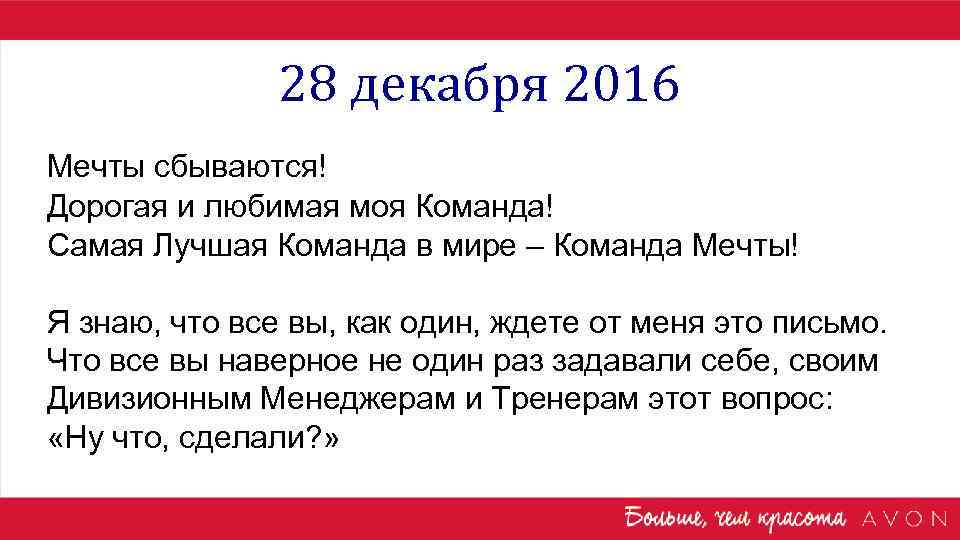 28 декабря 2016

Мечты сбываются!
Дорогая и любимая моя Команда!
Самая Лучшая Команда в мире – Команда Мечты!

Я знаю, что все вы, как один, ждете от меня это письмо. Что все вы наверное не один раз задавали себе, своим Дивизионным Менеджерам и Тренерам этот вопрос: «Ну что, сделали?»

Больше, чем красота AVON